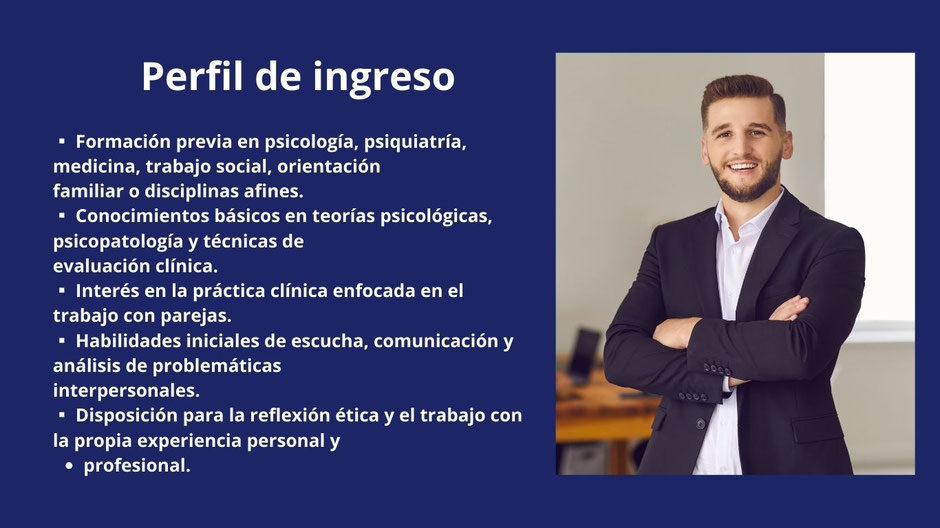 Perfil de ingreso

▪ Formación previa en psicología, psiquiatría, medicina, trabajo social, orientación familiar o disciplinas afines.
▪ Conocimientos básicos en teorías psicológicas, psicopatología y técnicas de evaluación clínica.
▪ Interés en la práctica clínica enfocada en el trabajo con parejas.
▪ Habilidades iniciales de escucha, comunicación y análisis de problemáticas interpersonales.
▪ Disposición para la reflexión ética y el trabajo con la propia experiencia personal y
• profesional.